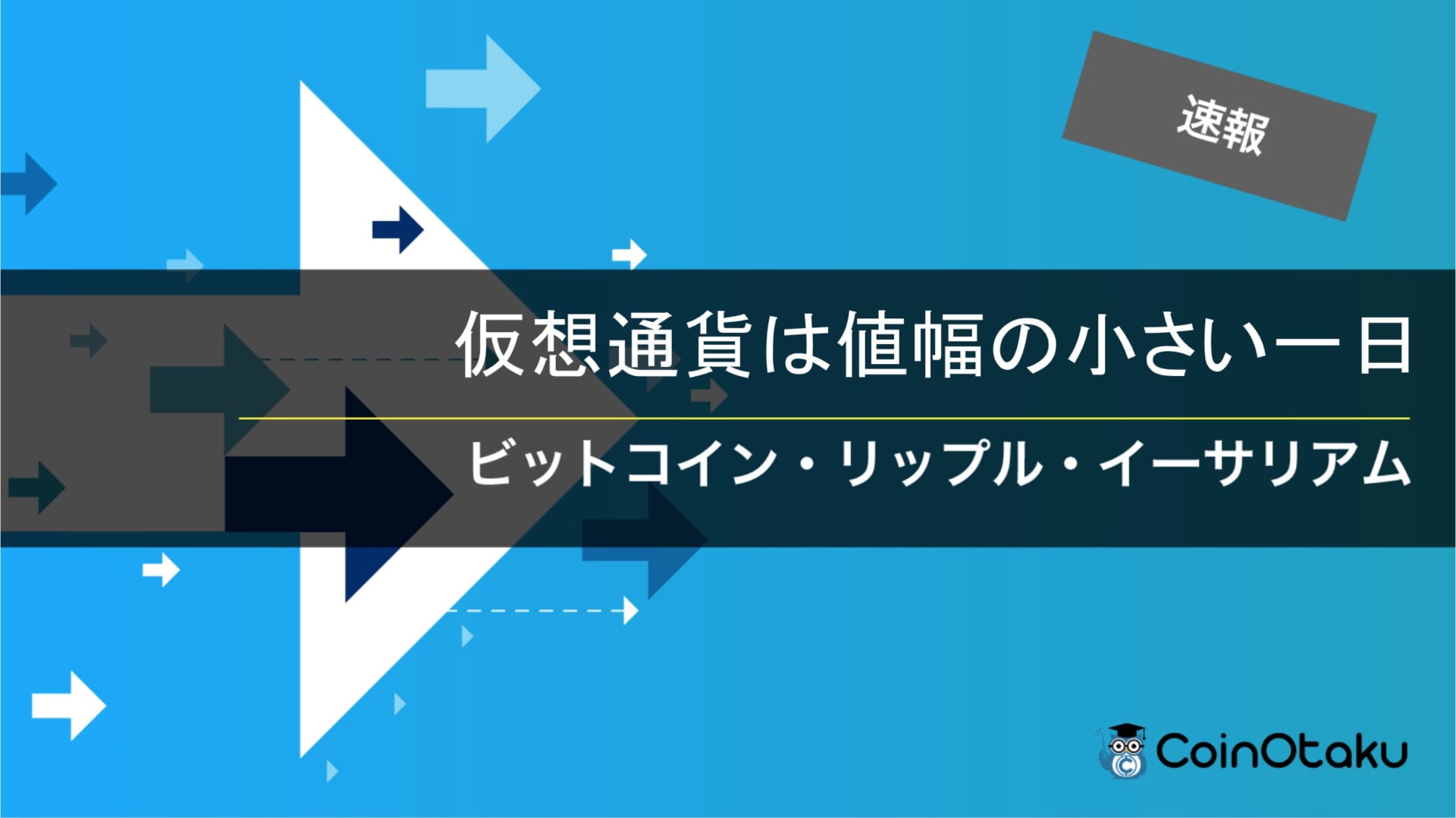 速報

仮想通貨は値幅の小さい一日

ビットコイン・リップル・イーサリアム

CoinOtaku